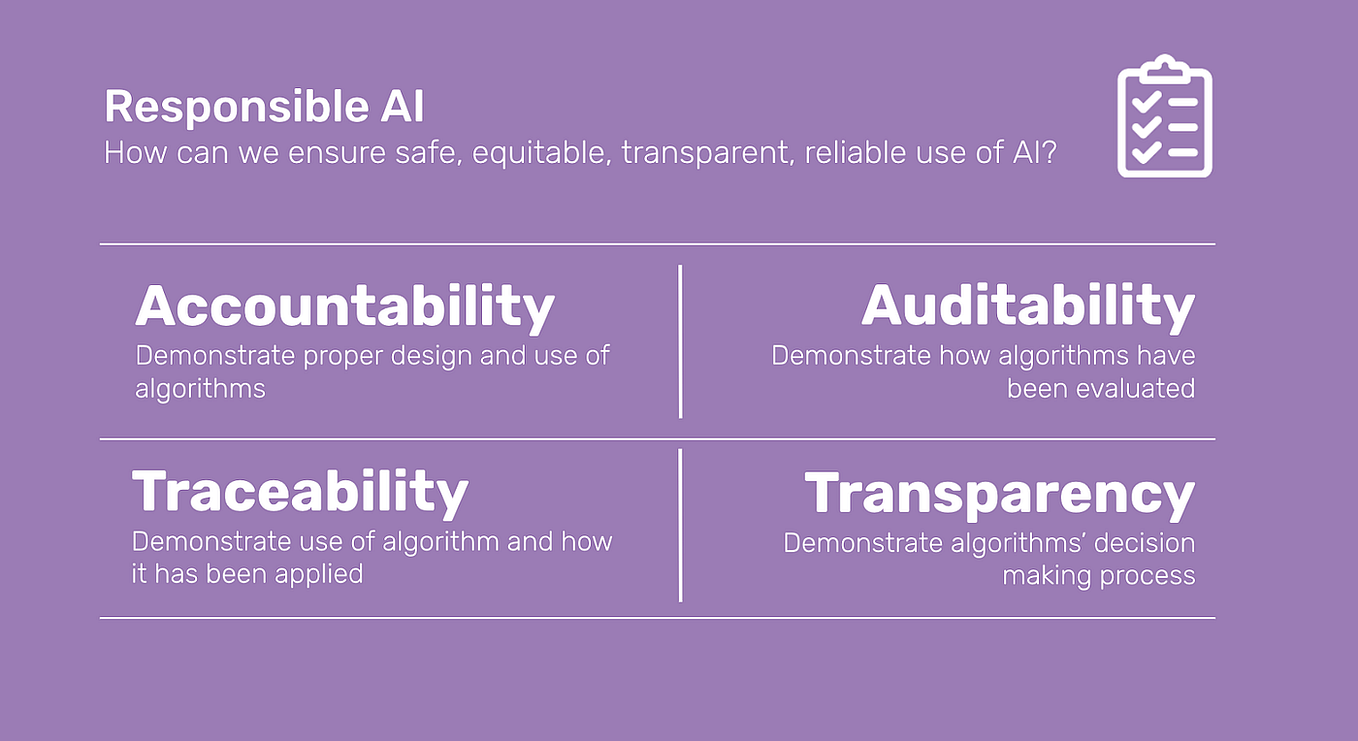 Responsible AI
How can we ensure safe, equitable, transparent, reliable use of AI?

Accountability
Demonstrate proper design and use of algorithms

Auditability
Demonstrate how algorithms have been evaluated

Traceability
Demonstrate use of algorithm and how it has been applied

Transparency
Demonstrate algorithms' decision making process